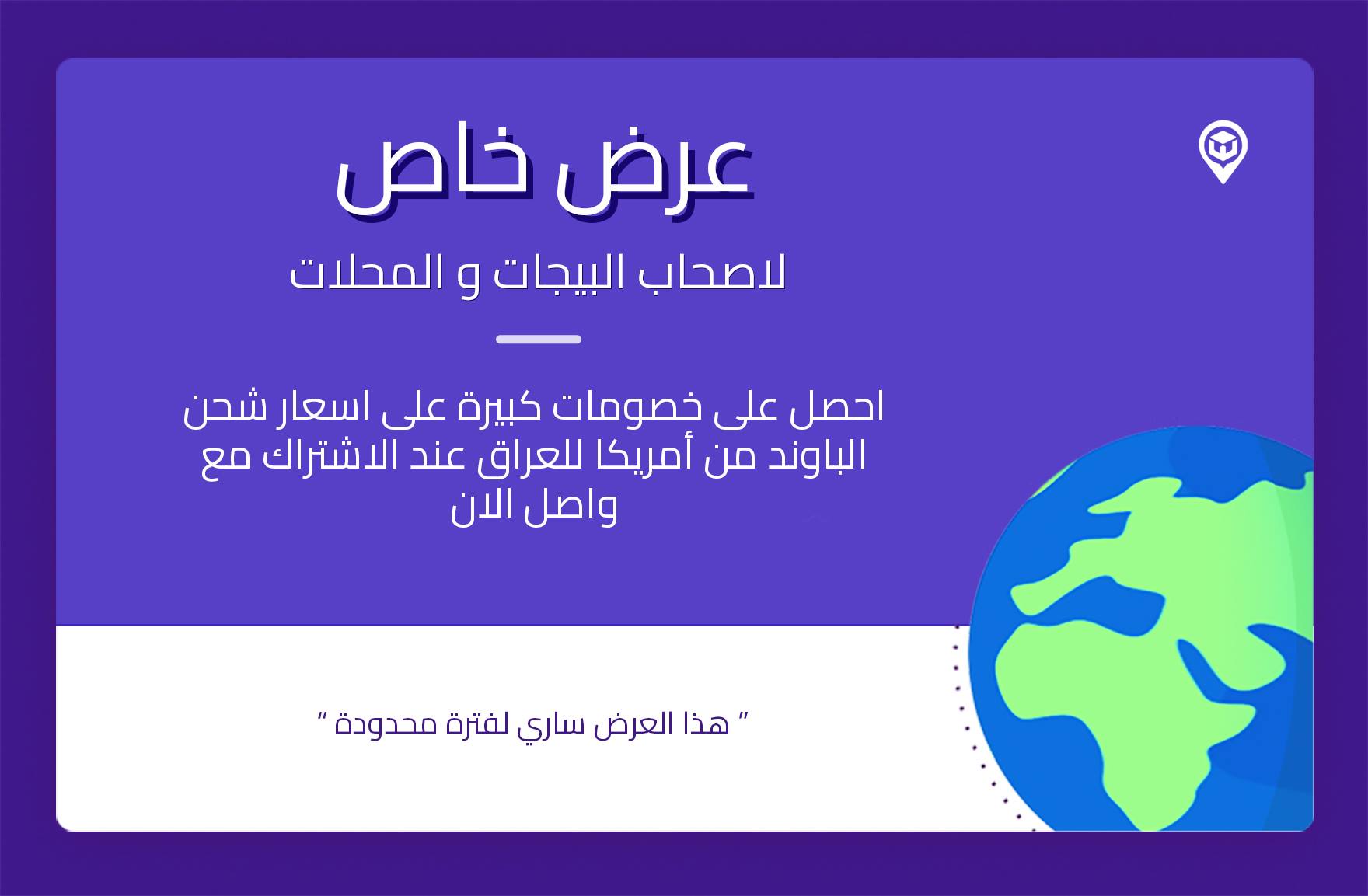 عرض خاص

لاصحاب البيجات و المحلات

احصل على خصومات كبيرة على اسعار شحن الباوند من أمريكا للعراق عند الاشتراك مع واصل الان

" هذا العرض ساري لفترة محدودة "